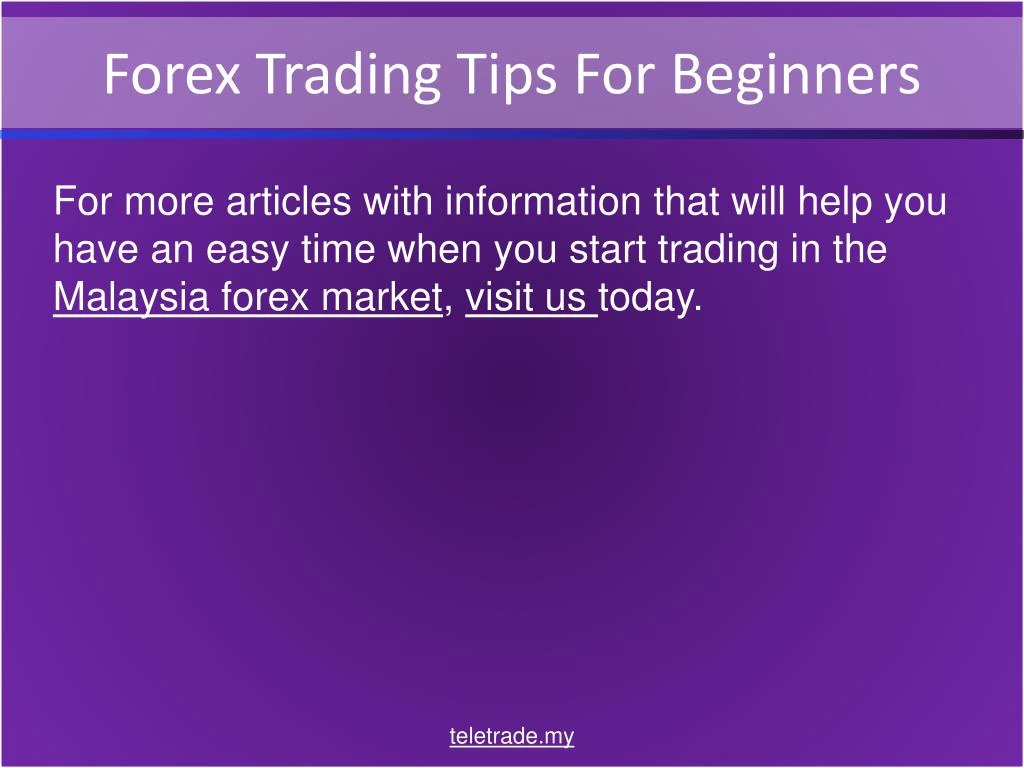 Forex Trading Tips For Beginners

For more articles with information that will help you have an easy time when you start trading in the Malaysia forex market, visit us today.

teletrade.my